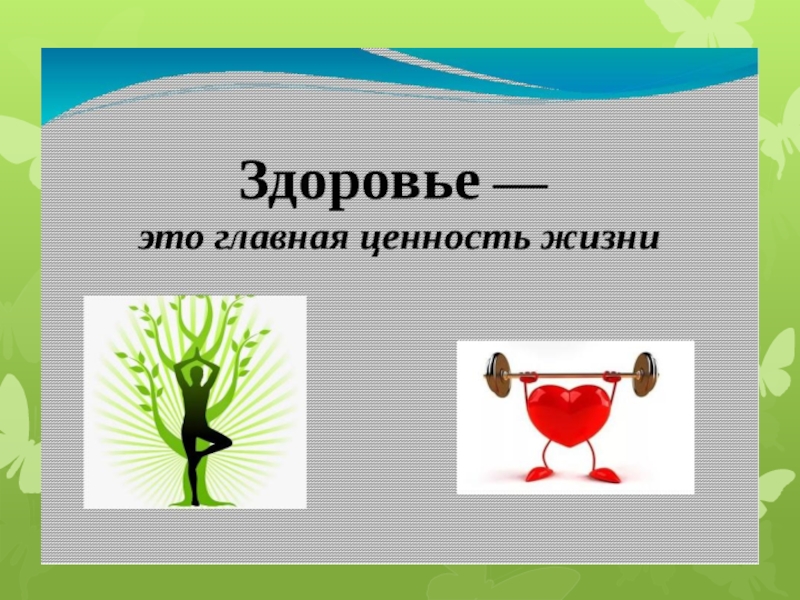 Здоровье —
это главная ценность жизни